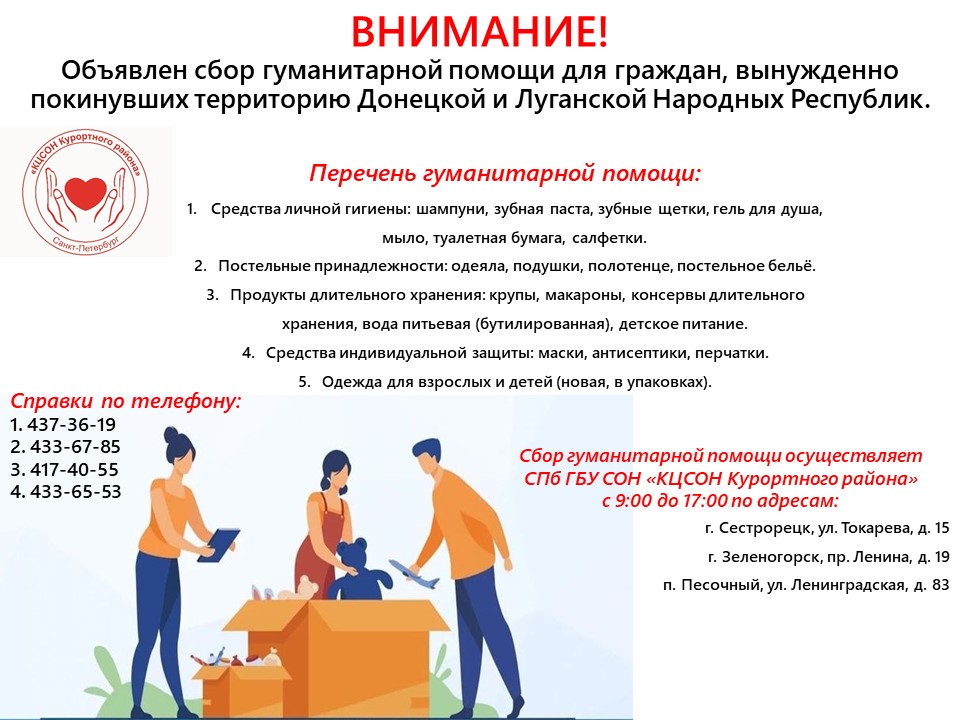 ВНИМАНИЕ!
Объявлен сбор гуманитарной помощи для граждан, вынужденно покинувших территорию Донецкой и Луганской Народных Республик.

«КЦСОН Курортного района»
Санкт-Петербург

Перечень гуманитарной помощи:

1. Средства личной гигиены: шампуни, зубная паста, зубные щетки, гель для душа, мыло, туалетная бумага, салфетки.
2. Постельные принадлежности: одеяла, подушки, полотенце, постельное бельё.
3. Продукты длительного хранения: крупы, макароны, консервы длительного хранения, вода питьевая (бутилированная), детское питание.
4. Средства индивидуальной защиты: маски, антисептики, перчатки.
5. Одежда для взрослых и детей (новая, в упаковках).

Справки по телефону:
1. 437-36-19
2. 433-67-85
3. 417-40-55
4. 433-65-53

Сбор гуманитарной помощи осуществляет СПб ГБУ СОН «КЦСОН Курортного района» с 9:00 до 17:00 по адресам:

г. Сестрорецк, ул. Токарева, д. 15
г. Зеленогорск, пр. Ленина, д. 19
п. Песочный, ул. Ленинградская, д. 83